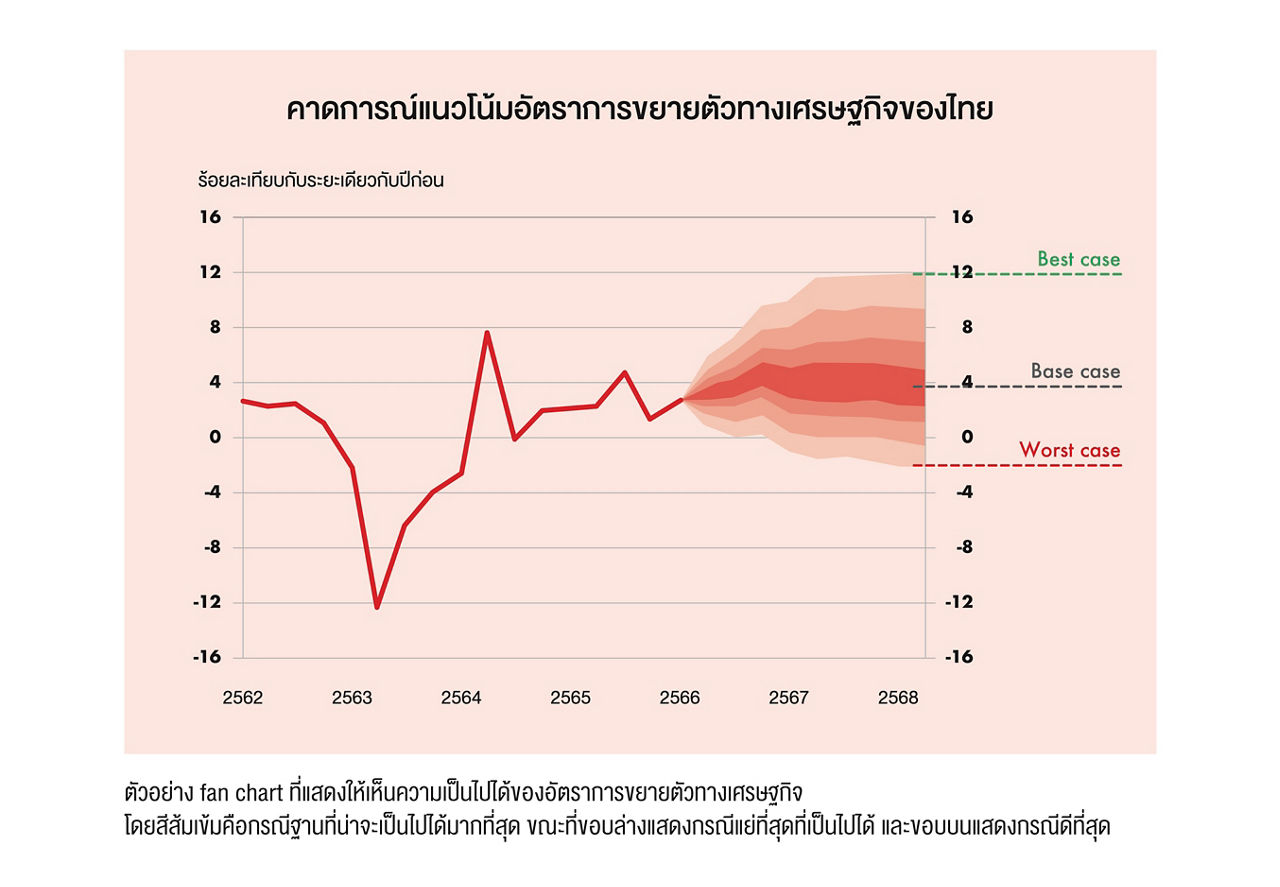 คาดการณ์แนวโน้มอัตราการขยายตัวทางเศรษฐกิจของไทย

ร้อยละเทียบกับระยะเดียวกับปีก่อน

16
12
8
4
0
-4
-8
-12
-16

16
12
8
4
0
-4
-8
-12
-16

Best case
Base case
Worst case

2562 2563 2564 2565 2566 2567 2568

ตัวอย่าง fan chart ที่แสดงให้เห็นความเป็นไปได้ของอัตราการขยายตัวทางเศรษฐกิจ
โดยสีส้มเข้มคือกรณีฐานที่น่าจะเป็นไปได้มากที่สุด ขณะที่ขอบล่างแสดงกรณีแย่ที่สุดที่เป็นไปได้ และขอบบนแสดงกรณีดีที่สุด